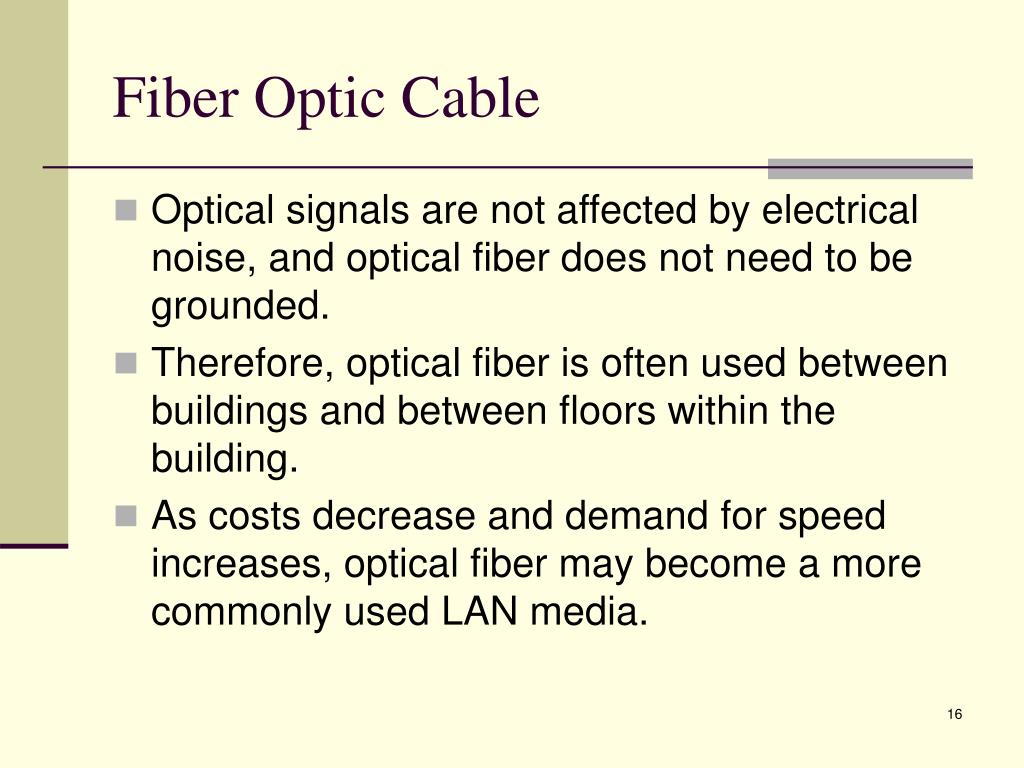 Fiber Optic Cable

Optical signals are not affected by electrical noise, and optical fiber does not need to be grounded.

Therefore, optical fiber is often used between buildings and between floors within the building.

As costs decrease and demand for speed increases, optical fiber may become a more commonly used LAN media.

16